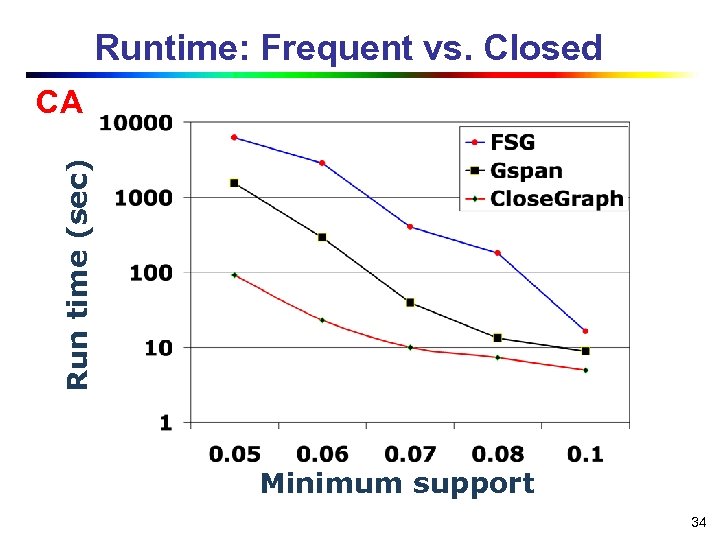 Runtime: Frequent vs. Closed

CA

Run time (sec)

10000
1000
100
10
1

FSG
Gspan
CloseGraph

0.05 0.06 0.07 0.08 0.1

Minimum support

34